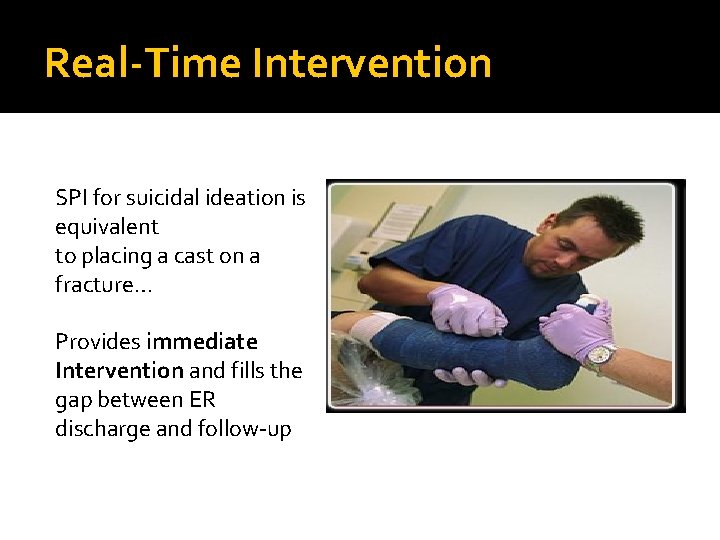 Real-Time Intervention

SPI for suicidal ideation is equivalent
to placing a cast on a fracture…

Provides immediate Intervention and fills the gap between ER discharge and follow-up